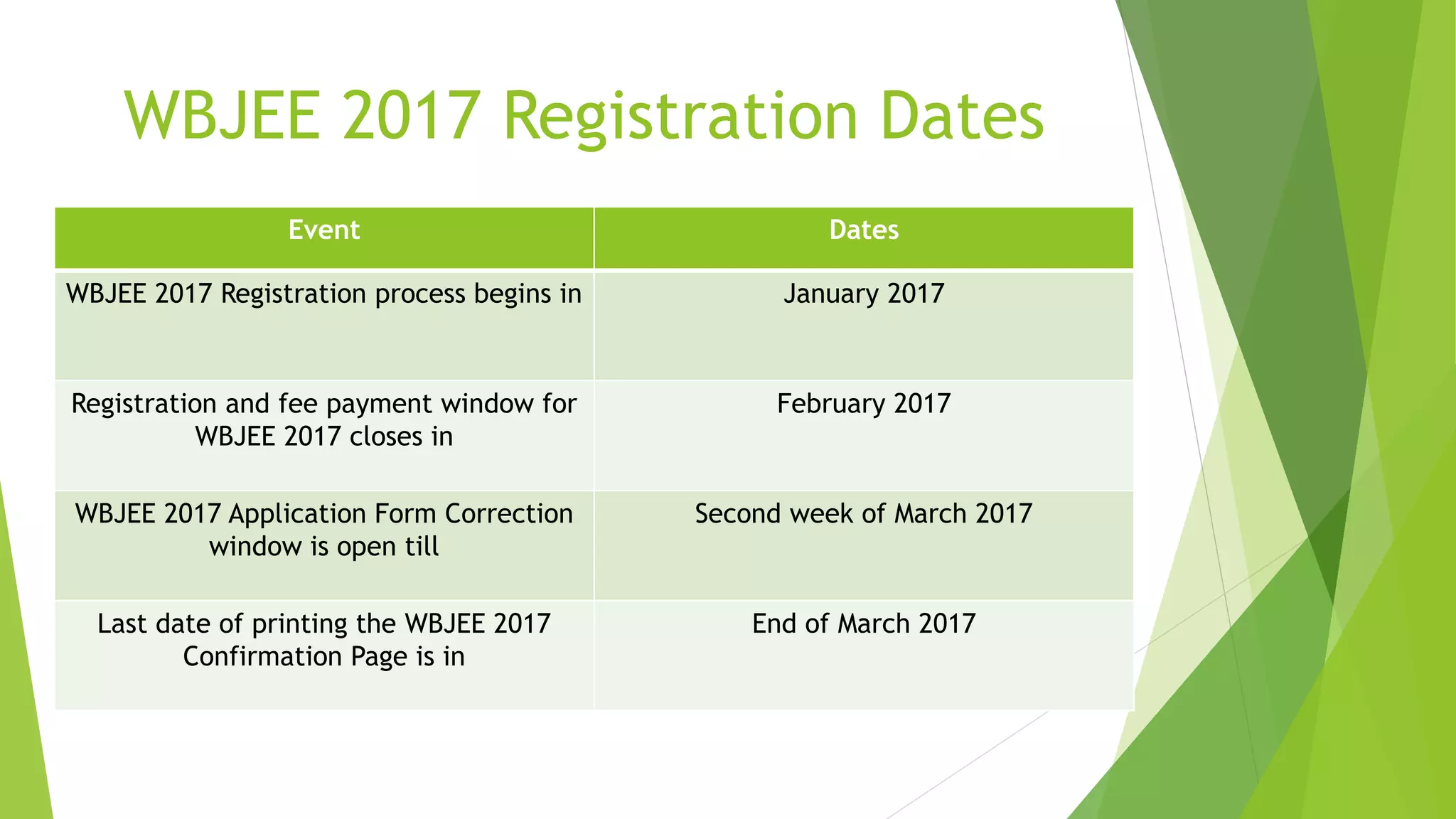 WBJEE 2017 Registration Dates

| Event | Dates |
|---|---|
| WBJEE 2017 Registration process begins in | January 2017 |
| Registration and fee payment window for WBJEE 2017 closes in | February 2017 |
| WBJEE 2017 Application Form Correction window is open till | Second week of March 2017 |
| Last date of printing the WBJEE 2017 Confirmation Page is in | End of March 2017 |